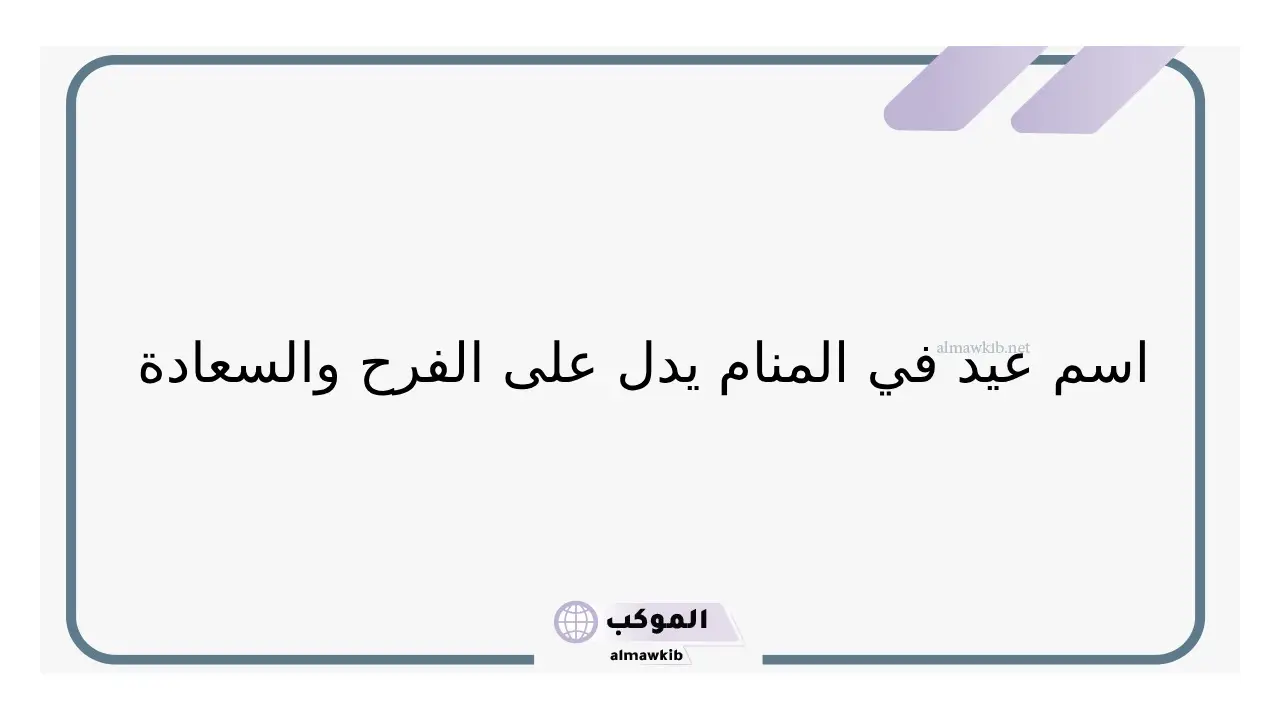 almawkib.net

اسم عيد في المنام يدل على الفرح والسعادة

الموكب
almawkib